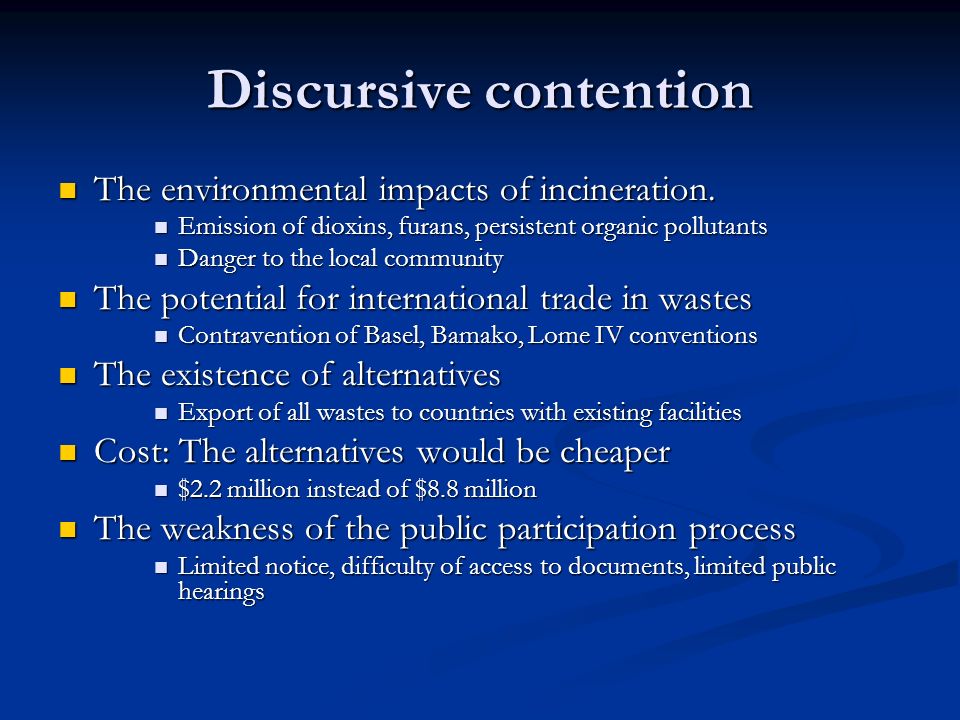 Discursive contention

- The environmental impacts of incineration.
  - Emission of dioxins, furans, persistent organic pollutants
  - Danger to the local community
- The potential for international trade in wastes
  - Contravention of Basel, Bamako, Lome IV conventions
- The existence of alternatives
  - Export of all wastes to countries with existing facilities
- Cost: The alternatives would be cheaper
  - \$2.2 million instead of \$8.8 million
- The weakness of the public participation process
  - Limited notice, difficulty of access to documents, limited public hearings